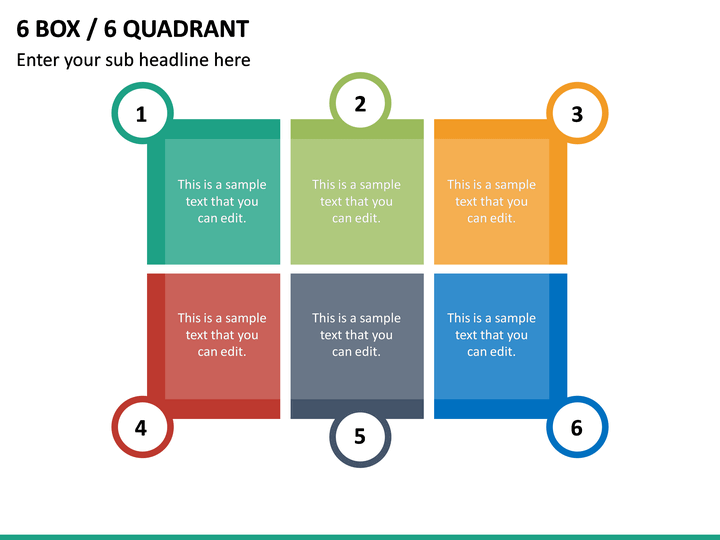 6 BOX / 6 QUADRANT

Enter your sub headline here

1

This is a sample text that you can edit.

2

This is a sample text that you can edit.

3

This is a sample text that you can edit.

This is a sample text that you can edit.

4

This is a sample text that you can edit.

5

This is a sample text that you can edit.

6